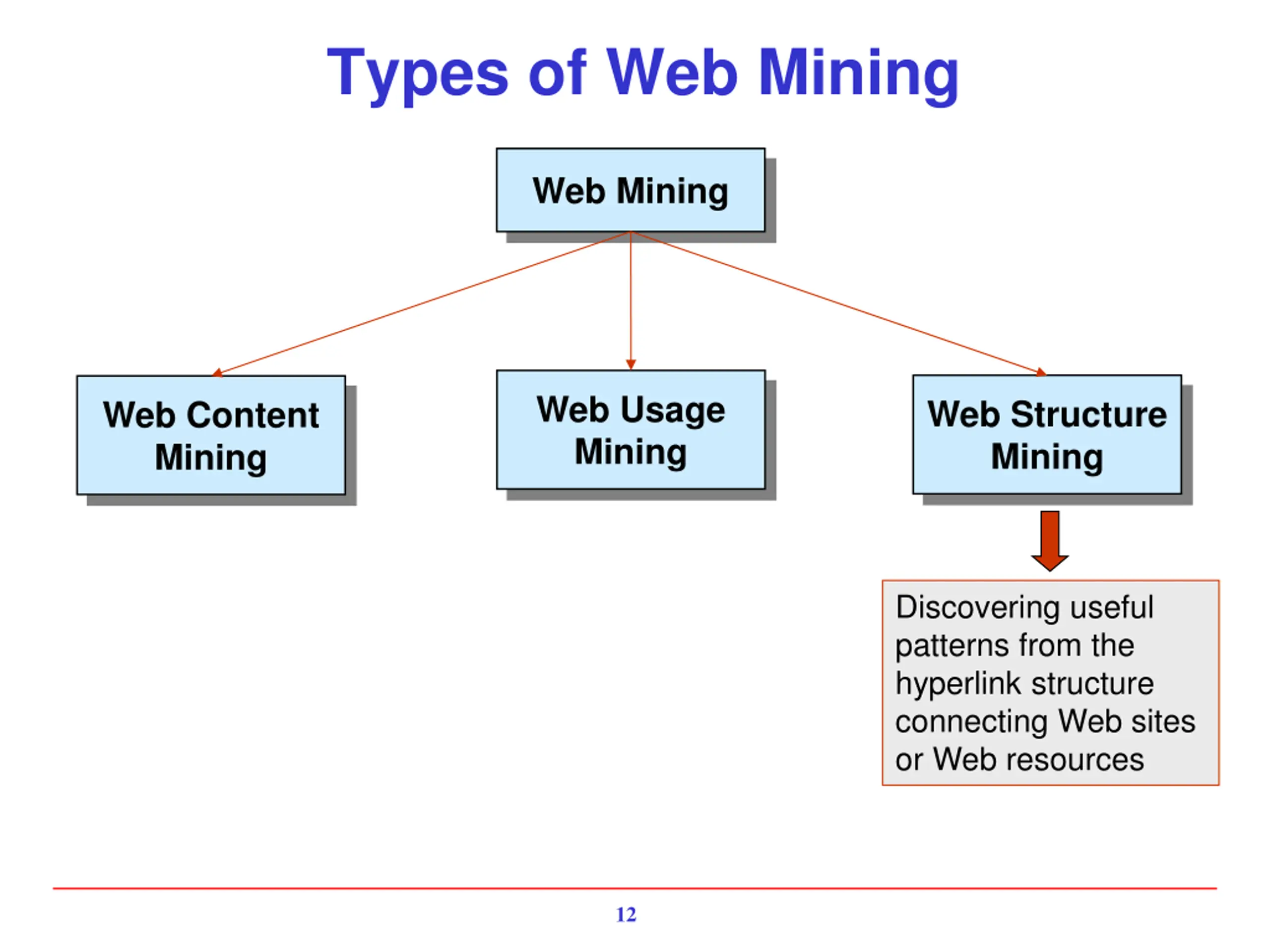 Types of Web Mining

Web Mining

Web Content Mining

Web Usage Mining

Web Structure Mining

Discovering useful patterns from the hyperlink structure connecting Web sites or Web resources

12